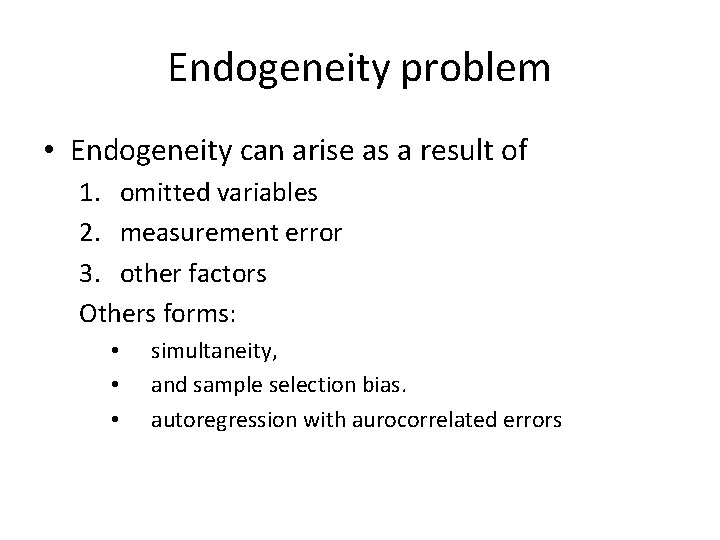 Endogeneity problem

• Endogeneity can arise as a result of

1. omitted variables
2. measurement error
3. other factors

Others forms:

• simultaneity,
• and sample selection bias.
• autoregression with aurocorrelated errors